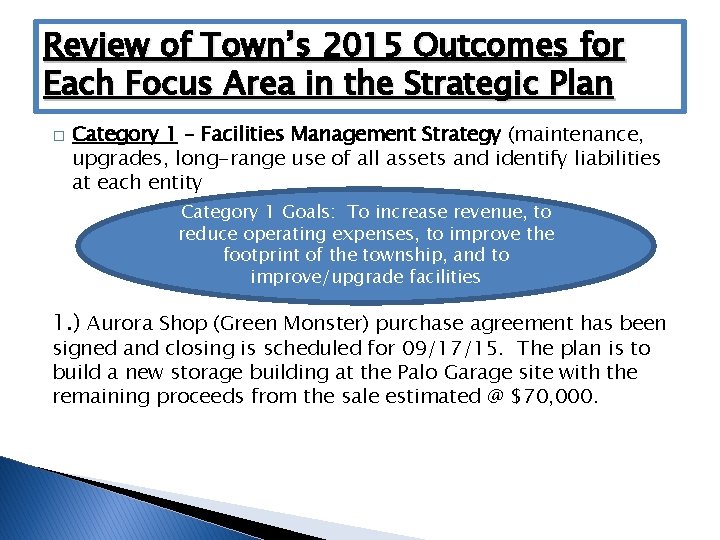 Review of Town's 2015 Outcomes for Each Focus Area in the Strategic Plan

□ Category 1 – Facilities Management Strategy (maintenance, upgrades, long-range use of all assets and identify liabilities at each entity

Category 1 Goals: To increase revenue, to reduce operating expenses, to improve the footprint of the township, and to improve/upgrade facilities

1.) Aurora Shop (Green Monster) purchase agreement has been signed and closing is scheduled for 09/17/15. The plan is to build a new storage building at the Palo Garage site with the remaining proceeds from the sale estimated @ $70,000.